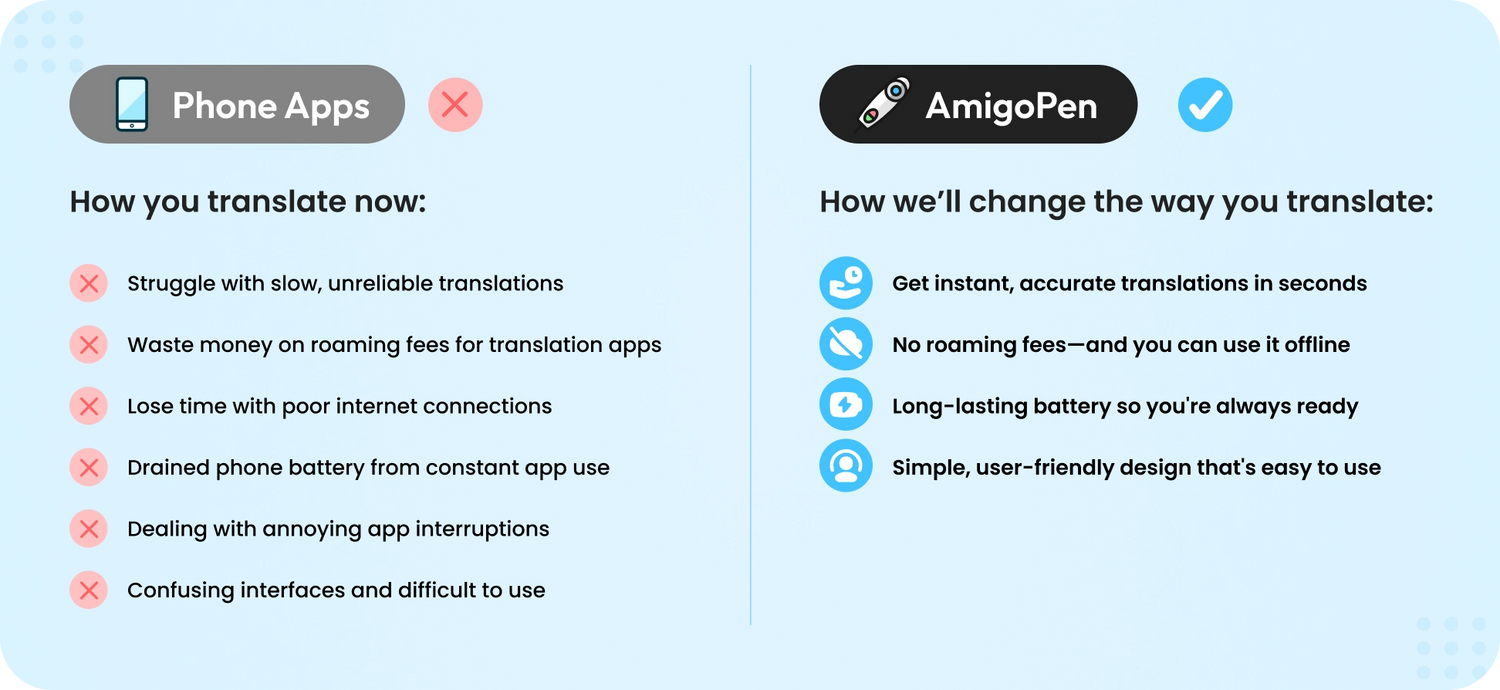 Phone Apps

How you translate now:

Struggle with slow, unreliable translations

Waste money on roaming fees for translation apps

Lose time with poor internet connections

Drained phone battery from constant app use

Dealing with annoying app interruptions

Confusing interfaces and difficult to use

AmigoPen

How we'll change the way you translate:

Get instant, accurate translations in seconds

No roaming fees—and you can use it offline

Long-lasting battery so you're always ready

Simple, user-friendly design that's easy to use